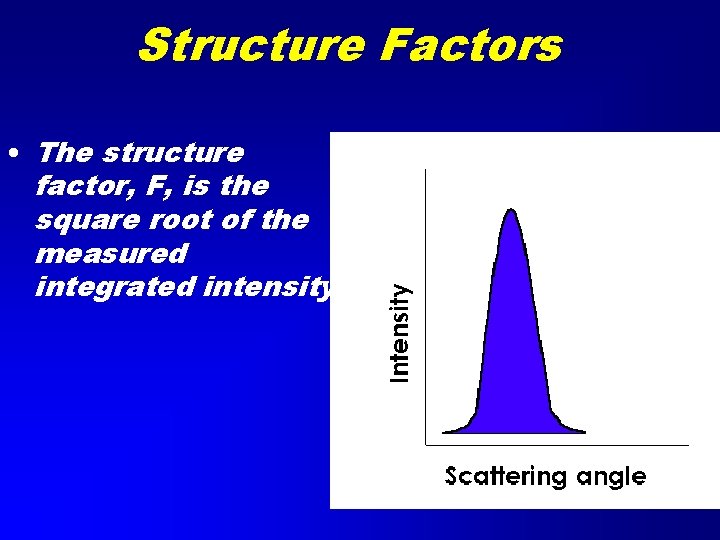 Structure Factors

• The structure factor, F, is the square root of the measured integrated intensity

Intensity

Scattering angle